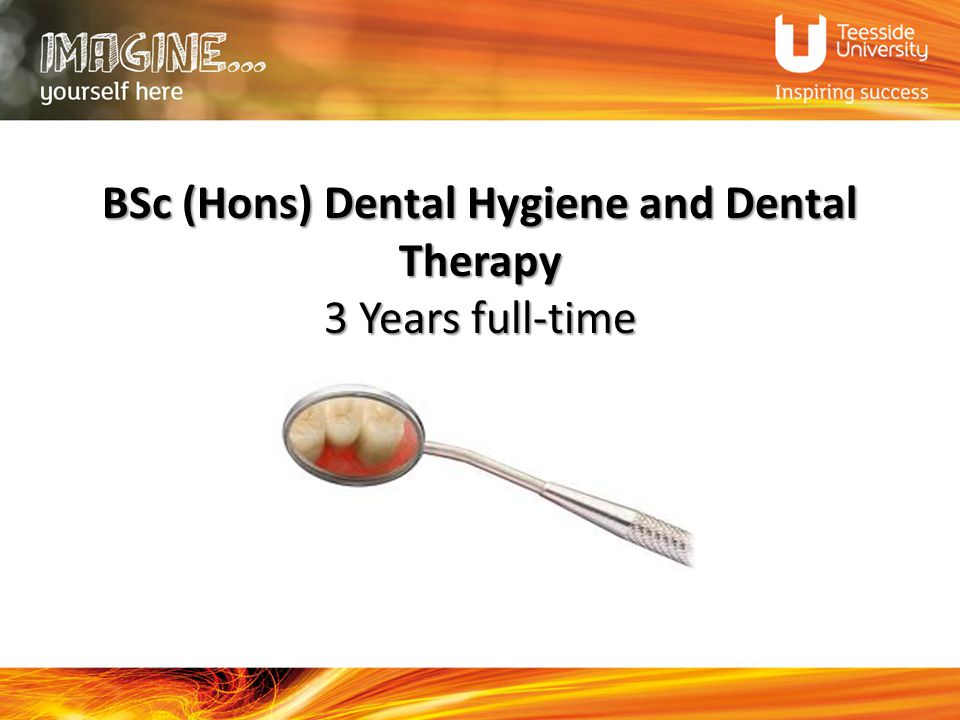 IMAGINE...
yourself here

Teesside University
Inspiring success

BSc (Hons) Dental Hygiene and Dental Therapy
3 Years full-time